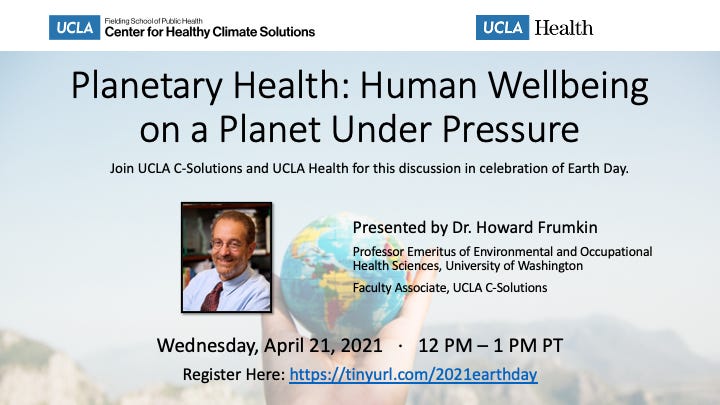 UCLA Fielding School of Public Health
Center for Healthy Climate Solutions

UCLA Health

Planetary Health: Human Wellbeing on a Planet Under Pressure

Join UCLA C-Solutions and UCLA Health for this discussion in celebration of Earth Day.

Presented by Dr. Howard Frumkin

Professor Emeritus of Environmental and Occupational Health Sciences, University of Washington

Faculty Associate, UCLA C-Solutions

Wednesday, April 21, 2021 · 12 PM – 1 PM PT

Register Here: https://tinyurl.com/2021earthday